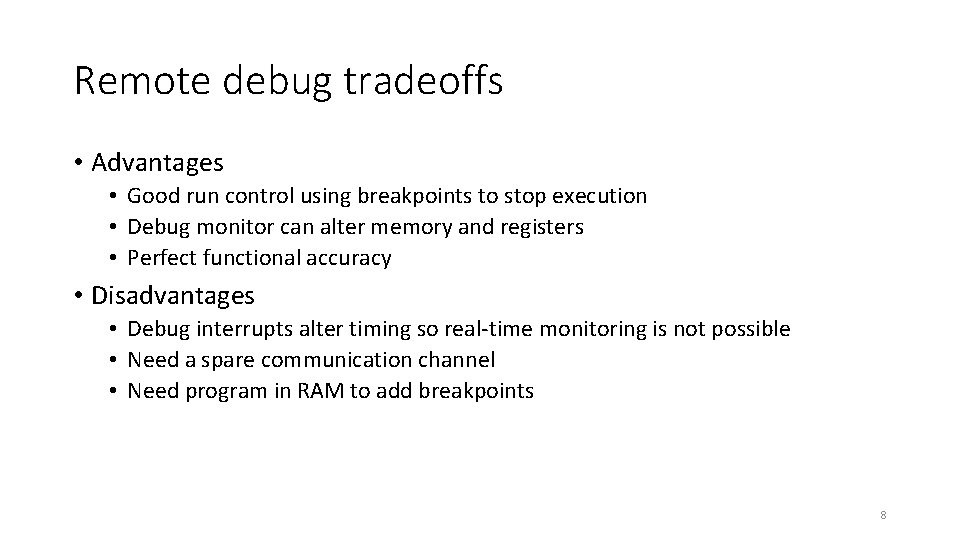 Remote debug tradeoffs

• Advantages
 • Good run control using breakpoints to stop execution
 • Debug monitor can alter memory and registers
 • Perfect functional accuracy

• Disadvantages
 • Debug interrupts alter timing so real-time monitoring is not possible
 • Need a spare communication channel
 • Need program in RAM to add breakpoints

8